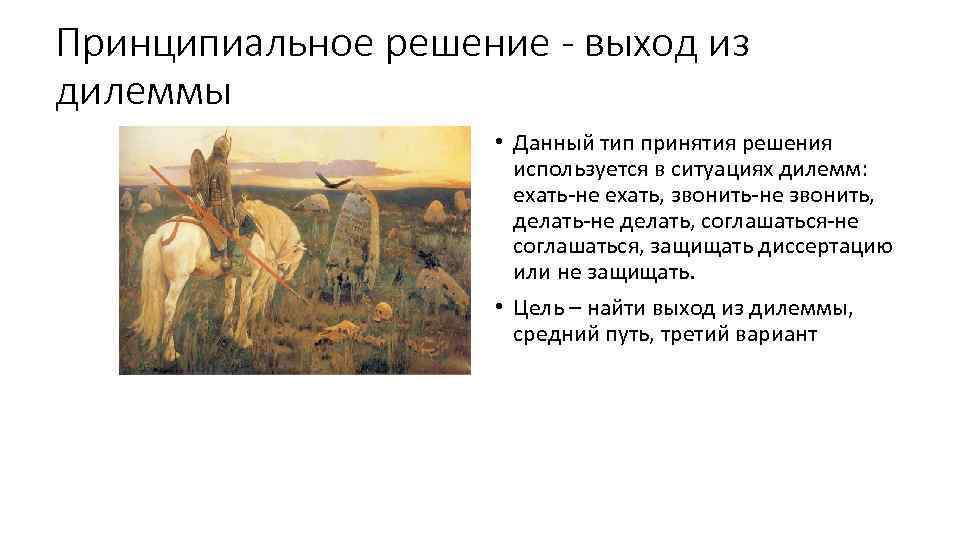 Принципиальное решение - выход из дилеммы

• Данный тип принятия решения используется в ситуациях дилемм: ехать-не ехать, звонить-не звонить, делать-не делать, соглашаться-не соглашаться, защищать диссертацию или не защищать.

• Цель – найти выход из дилеммы, средний путь, третий вариант